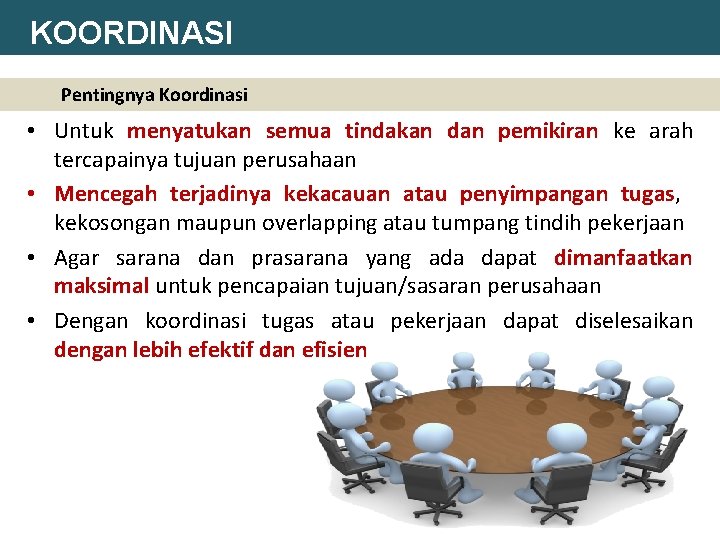 KOORDINASI

Pentingnya Koordinasi

• Untuk menyatukan semua tindakan dan pemikiran ke arah tercapainya tujuan perusahaan
• Mencegah terjadinya kekacauan atau penyimpangan tugas, kekosongan maupun overlapping atau tumpang tindih pekerjaan
• Agar sarana dan prasarana yang ada dapat dimanfaatkan maksimal untuk pencapaian tujuan/sasaran perusahaan
• Dengan koordinasi tugas atau pekerjaan dapat diselesaikan dengan lebih efektif dan efisien